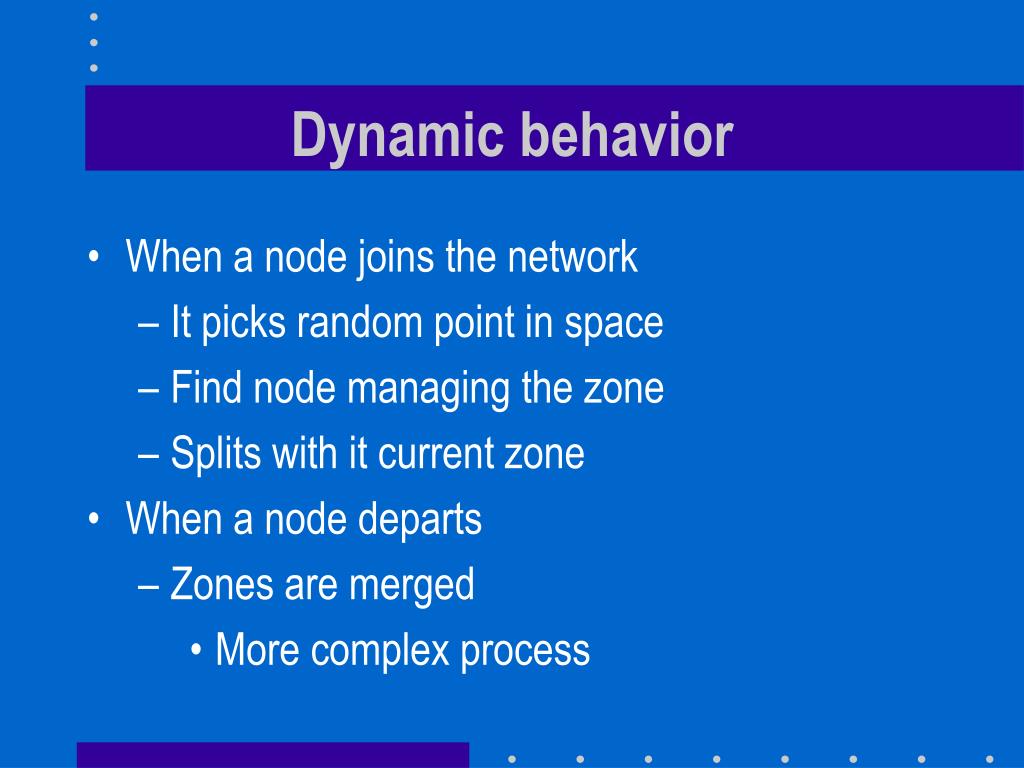 Dynamic behavior

• When a node joins the network
  – It picks random point in space
  – Find node managing the zone
  – Splits with it current zone
• When a node departs
  – Zones are merged
    • More complex process